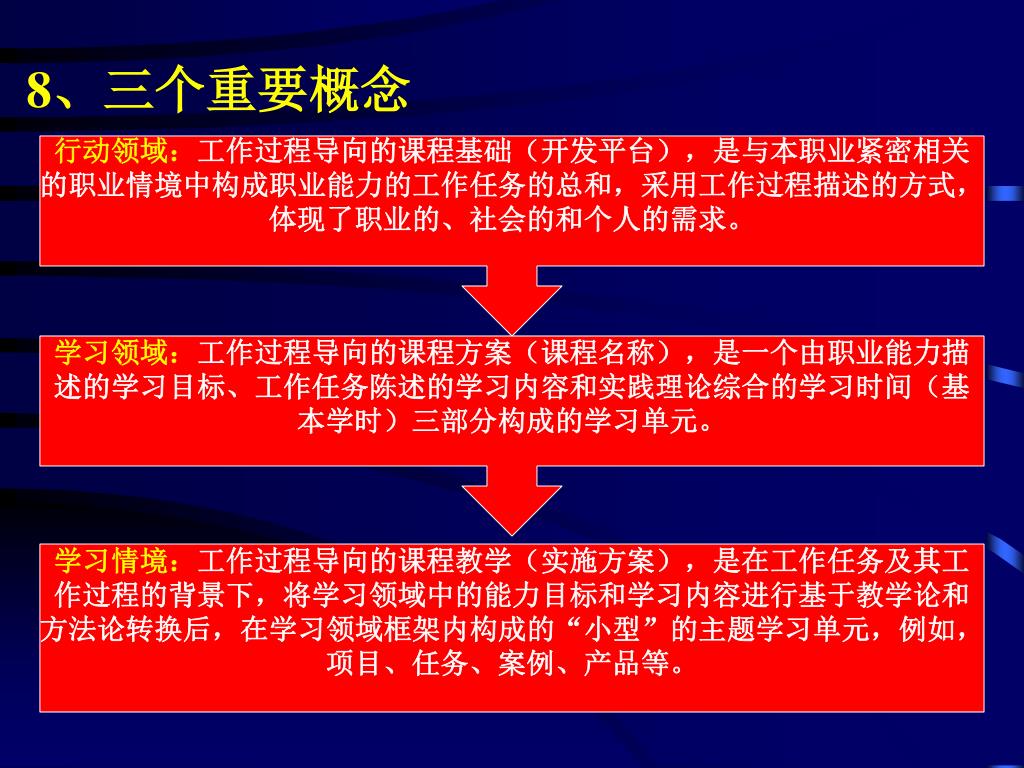 8、三个重要概念

行动领域：工作过程导向的课程基础（开发平台），是与本职业紧密相关的职业情境中构成职业能力的工作任务的总和，采用工作过程描述的方式，体现了职业的、社会的和个人的需求。

学习领域：工作过程导向的课程方案（课程名称），是一个由职业能力描述的学习目标、工作任务陈述的学习内容和实践理论综合的学习时间（基本学时）三部分构成的学习单元。

学习情境：工作过程导向的课程教学（实施方案），是在工作任务及其工作过程的背景下，将学习领域中的能力目标和学习内容进行基于教学论和方法论转换后，在学习领域框架内构成的“小型”的主题学习单元，例如，项目、任务、案例、产品等。